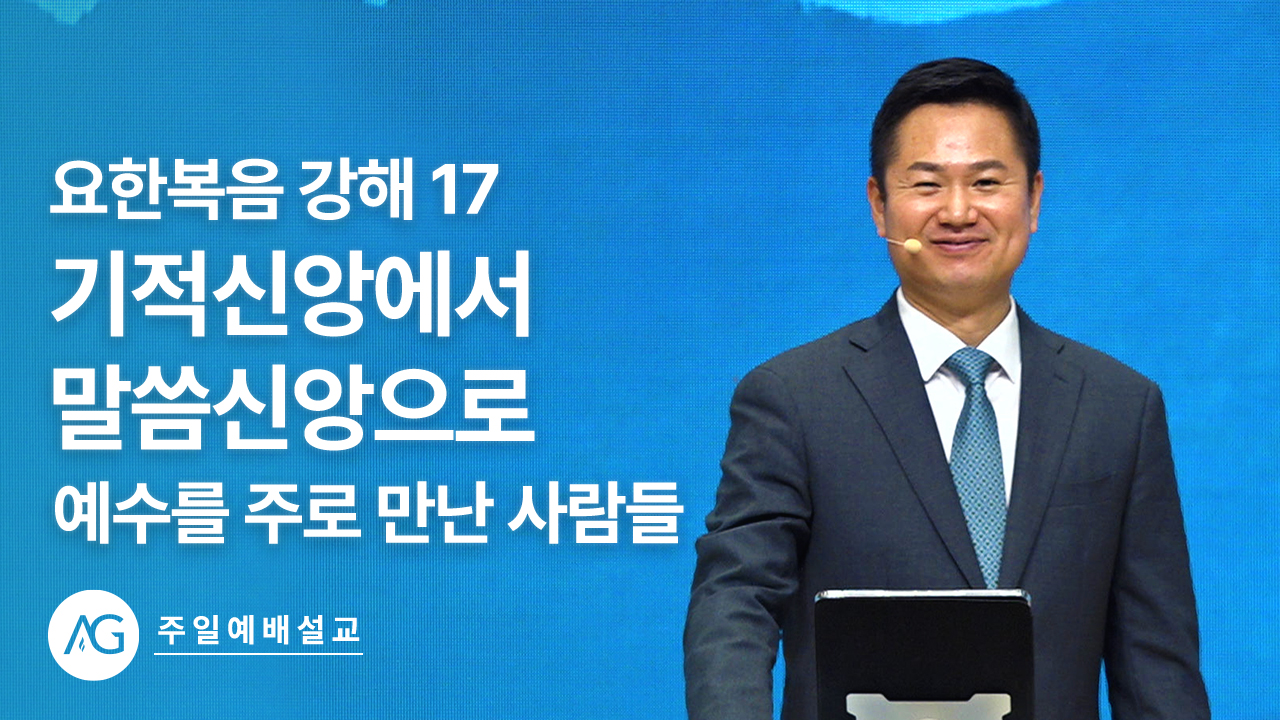 요한복음 강해 17
기적신앙에서
말씀신앙으로
예수를 주로 만난 사람들

AG
주일예배설교